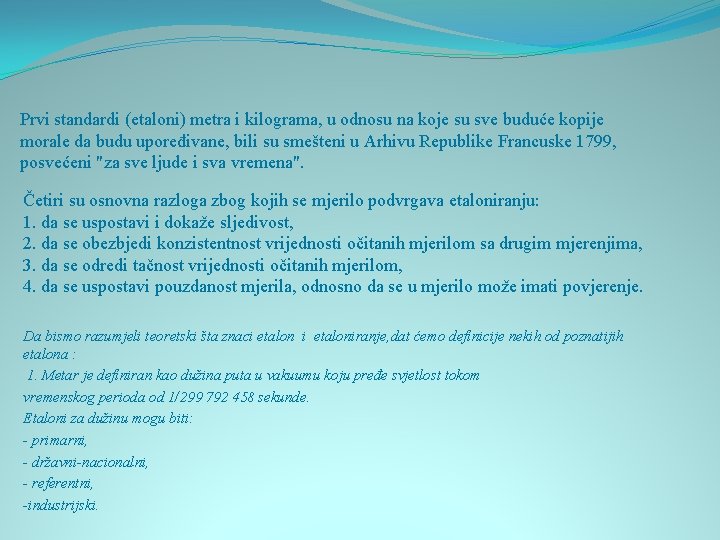 Prvi standardi (etaloni) metra i kilograma, u odnosu na koje su sve buduće kopije morale da budu upoređivane, bili su smešteni u Arhivu Republike Francuske 1799, posvećeni "za sve ljude i sva vremena".

Četiri su osnovna razloga zbog kojih se mjerilo podvrgava etaloniranju:
1. da se uspostavi i dokaže sljedivost,
2. da se obezbjedi konzistentnost vrijednosti očitanih mjerilom sa drugim mjerenjima,
3. da se odredi tačnost vrijednosti očitanih mjerilom,
4. da se uspostavi pouzdanost mjerila, odnosno da se u mjerilo može imati povjerenje.

Da bismo razumjeli teoretski šta znaci etalon i etaloniranje,dat ćemo definicije nekih od poznatijih etalona :
1. Metar je definiran kao dužina puta u vakuumu koju pređe svjetlost tokom vremenskog perioda od 1/299 792 458 sekunde.
Etaloni za dužinu mogu biti:
- primarni,
- državni-nacionalni,
- referentni,
-industrijski.